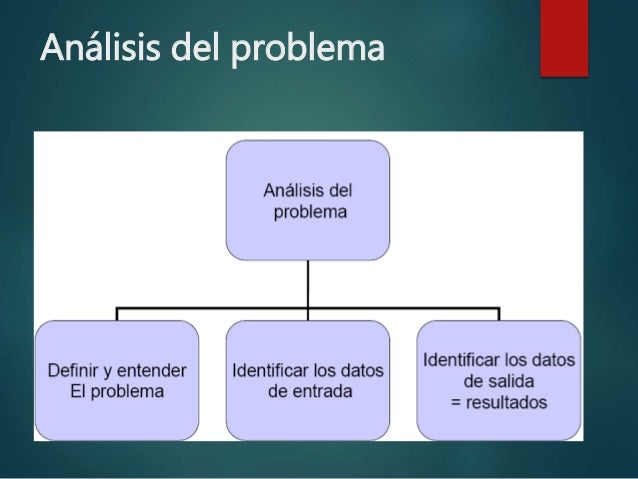 Análisis del problema

Análisis del problema

Definir y entender El problema

Identificar los datos de entrada

Identificar los datos de salida = resultados